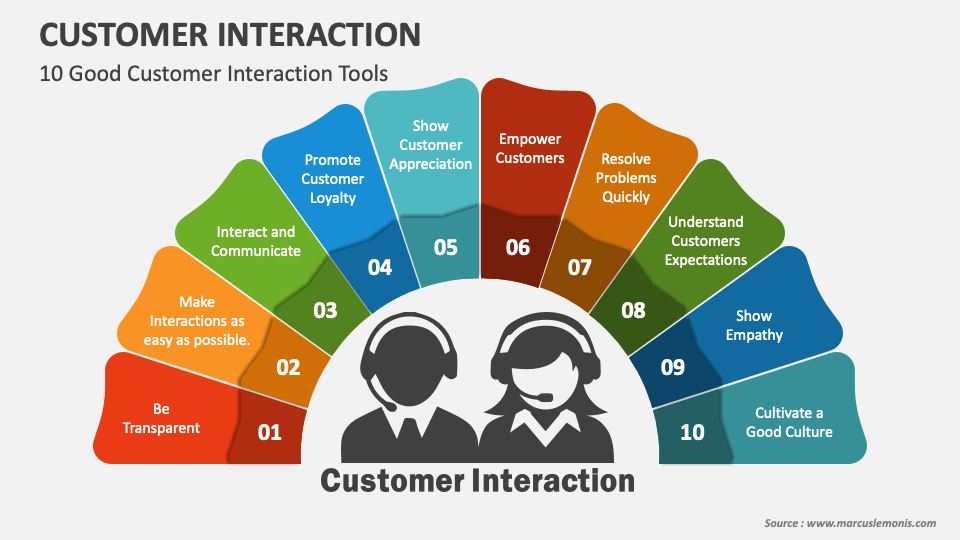 CUSTOMER INTERACTION
10 Good Customer Interaction Tools

Be Transparent
01

Make Interactions as easy as possible.
02

Interact and Communicate
03

Promote Customer Loyalty
04

Show Customer Appreciation
05

Empower Customers
06

Resolve Problems Quickly
07

Understand Customers Expectations
08

Show Empathy
09

Cultivate a Good Culture
10

Customer Interaction

Source : www.marcuslemonis.com